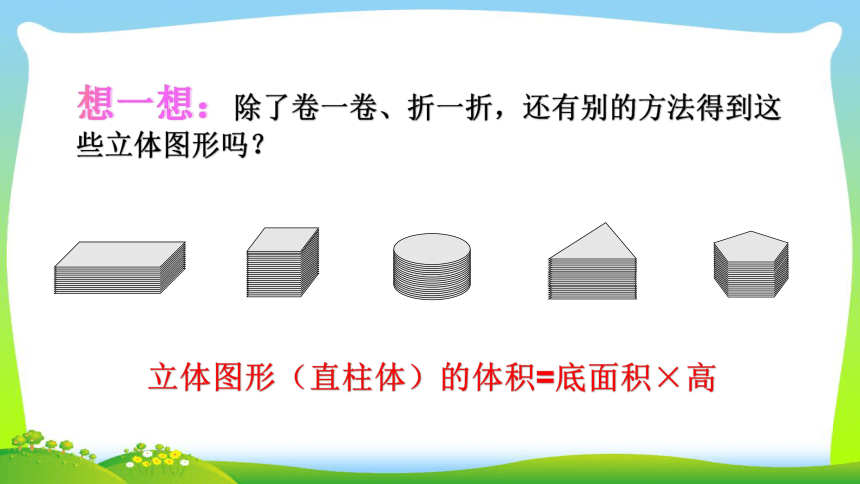 想一想：除了卷一卷、折一折，还有别的方法得到这些立体图形吗？

立体图形（直柱体）的体积=底面积×高